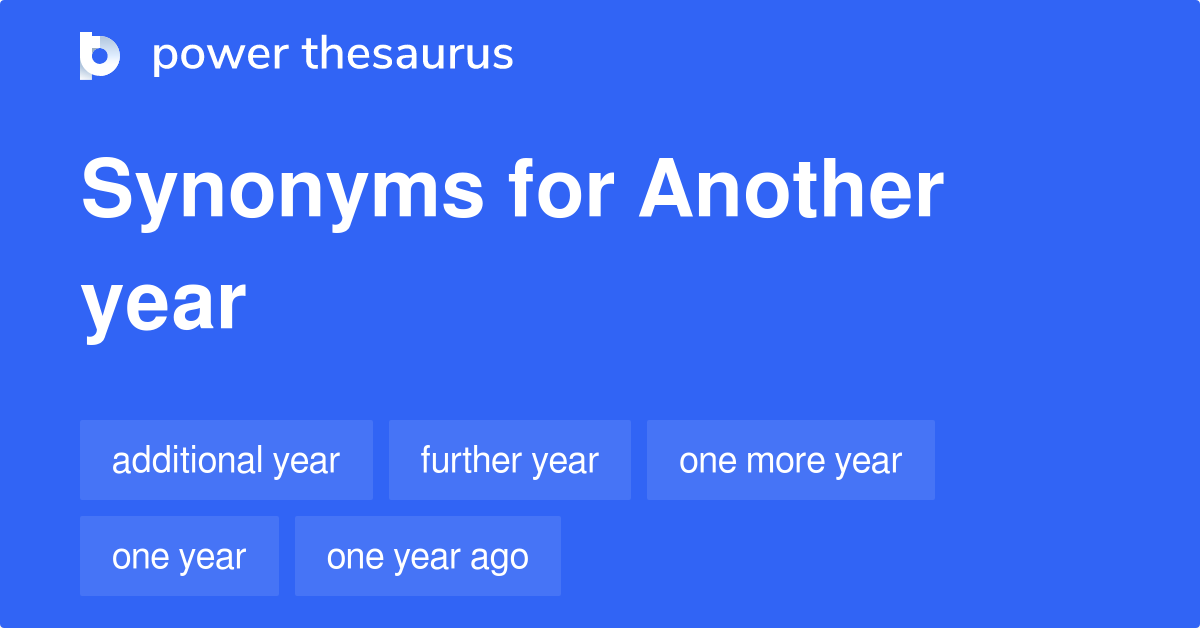 power thesaurus

Synonyms for Another year

additional year
further year
one more year
one year
one year ago